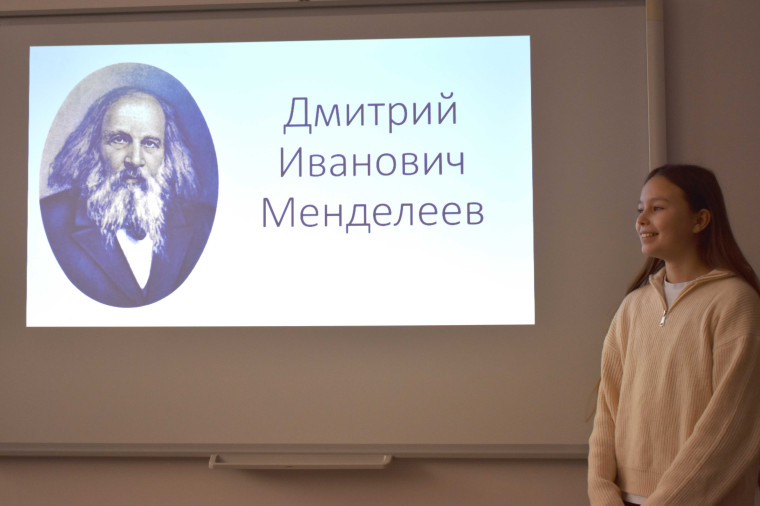 Дмитрий Иванович Менделеев